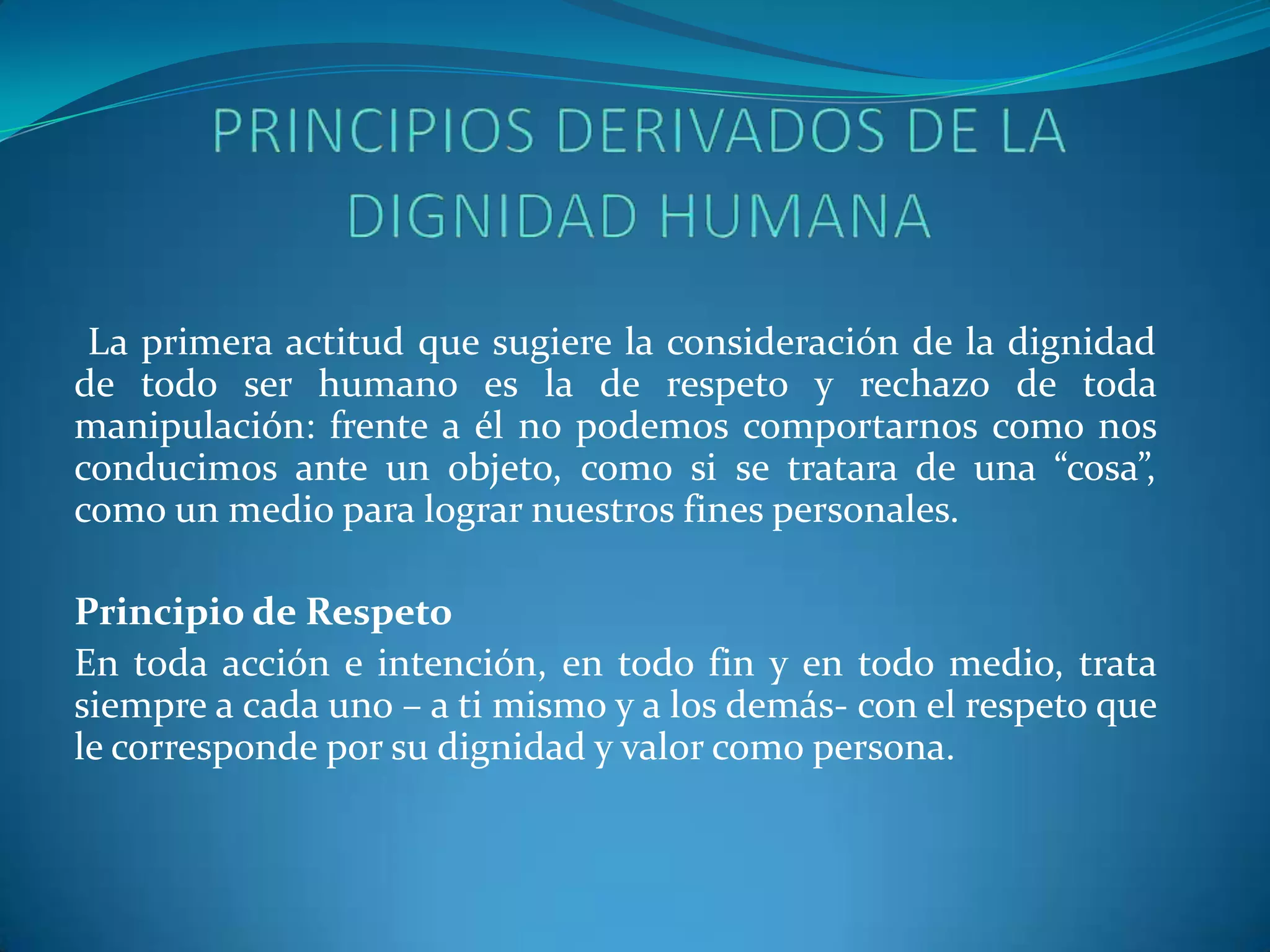 PRINCIPIOS DERIVADOS DE LA DIGNIDAD HUMANA

La primera actitud que sugiere la consideración de la dignidad de todo ser humano es la de respeto y rechazo de toda manipulación: frente a él no podemos comportarnos como nos conducimos ante un objeto, como si se tratara de una “cosa”, como un medio para lograr nuestros fines personales.

Principio de Respeto

En toda acción e intención, en todo fin y en todo medio, trata siempre a cada uno – a ti mismo y a los demás- con el respeto que le corresponde por su dignidad y valor como persona.